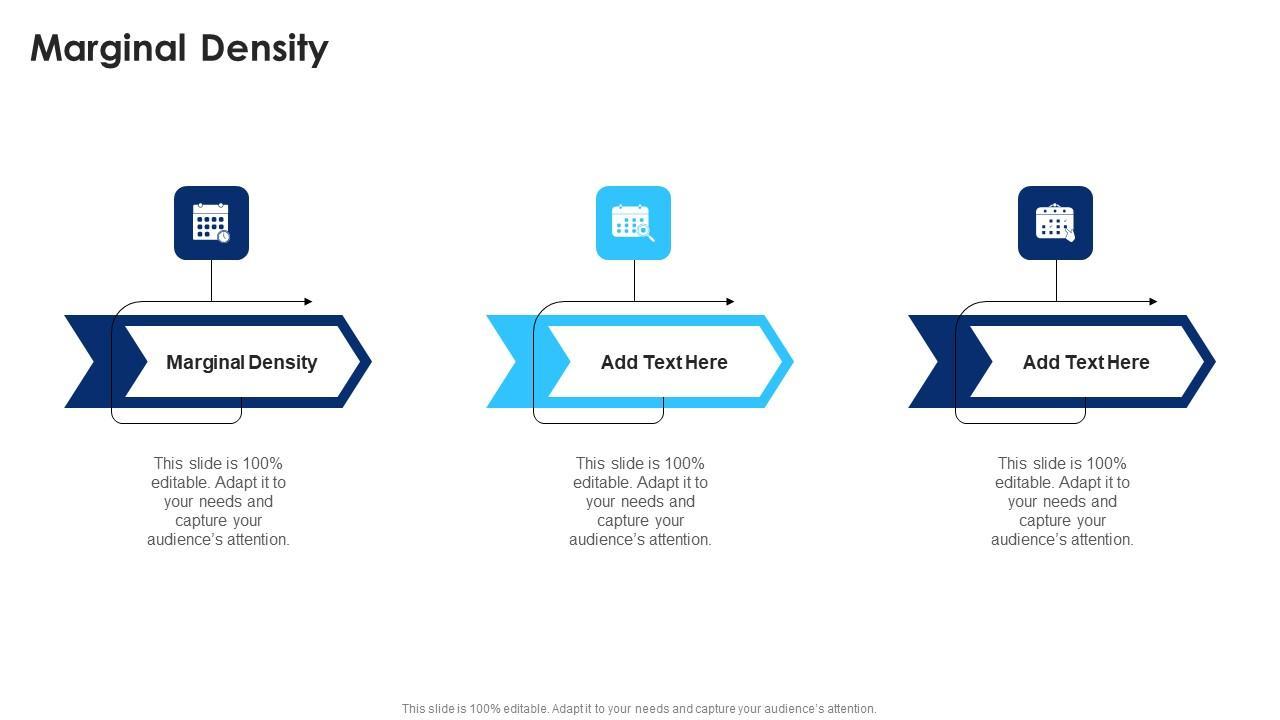 Marginal Density

Marginal Density

This slide is 100% editable. Adapt it to your needs and capture your audience's attention.

Add Text Here

This slide is 100% editable. Adapt it to your needs and capture your audience's attention.

Add Text Here

This slide is 100% editable. Adapt it to your needs and capture your audience's attention.

This slide is 100% editable. Adapt it to your needs and capture your audience's attention.